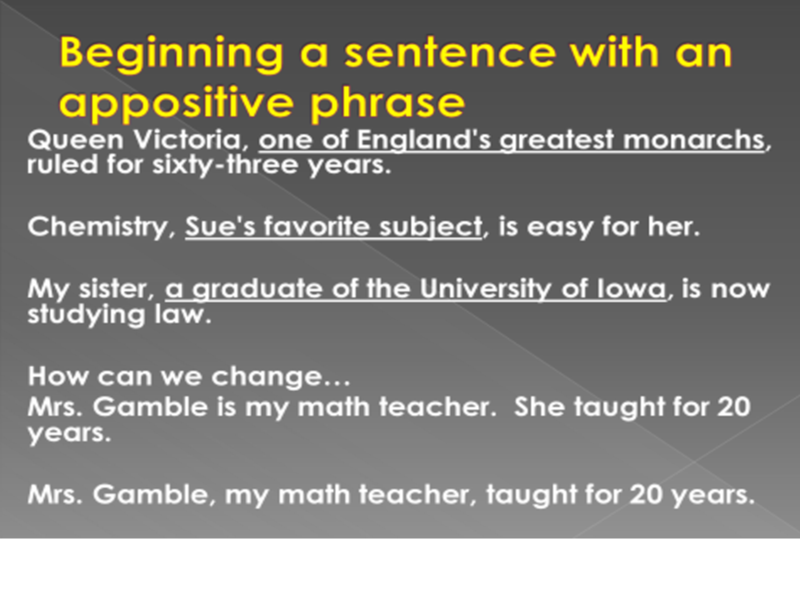 Beginning a sentence with an appositive phrase

Queen Victoria, one of England's greatest monarchs, ruled for sixty-three years.

Chemistry, Sue's favorite subject, is easy for her.

My sister, a graduate of the University of Iowa, is now studying law.

How can we change…
Mrs. Gamble is my math teacher. She taught for 20 years.

Mrs. Gamble, my math teacher, taught for 20 years.